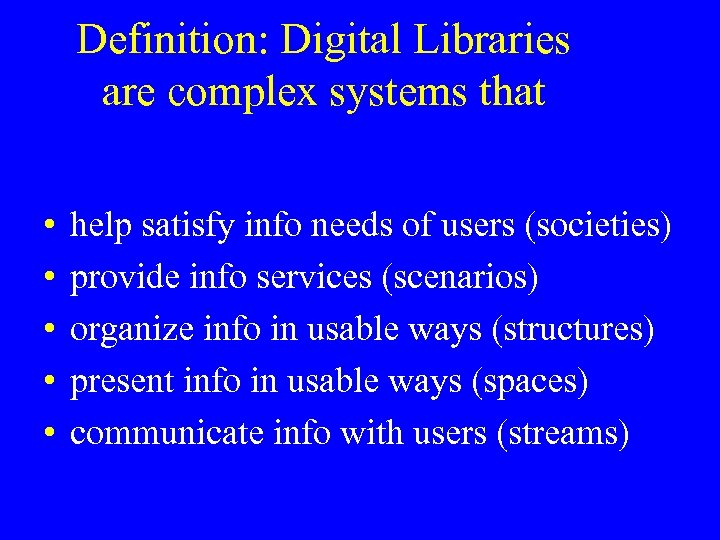 Definition: Digital Libraries are complex systems that

• help satisfy info needs of users (societies)
• provide info services (scenarios)
• organize info in usable ways (structures)
• present info in usable ways (spaces)
• communicate info with users (streams)